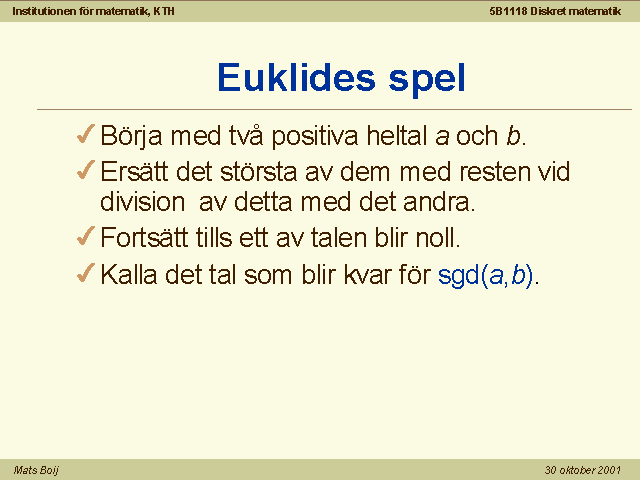 Institutionen för matematik, KTH

5B1118 Diskret matematik

Euklides spel

✓ Börja med två positiva heltal $a$ och $b$.

✓ Ersätt det största av dem med resten vid division av detta med det andra.

✓ Fortsätt tills ett av talen blir noll.

✓ Kalla det tal som blir kvar för sgd($a$,$b$).

Mats Boij

30 oktober 2001